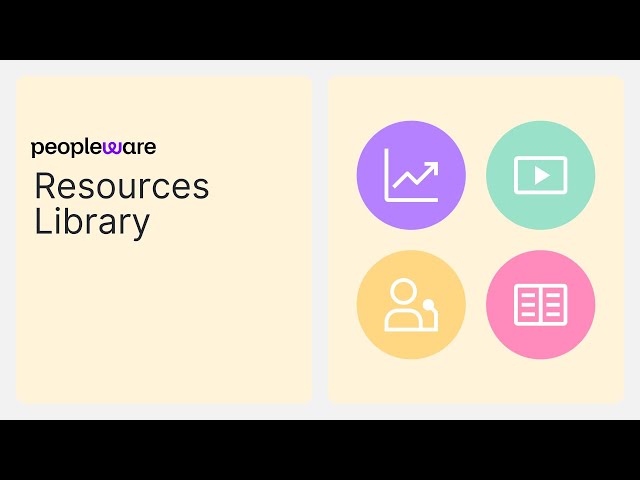 peopleware

Resources Library